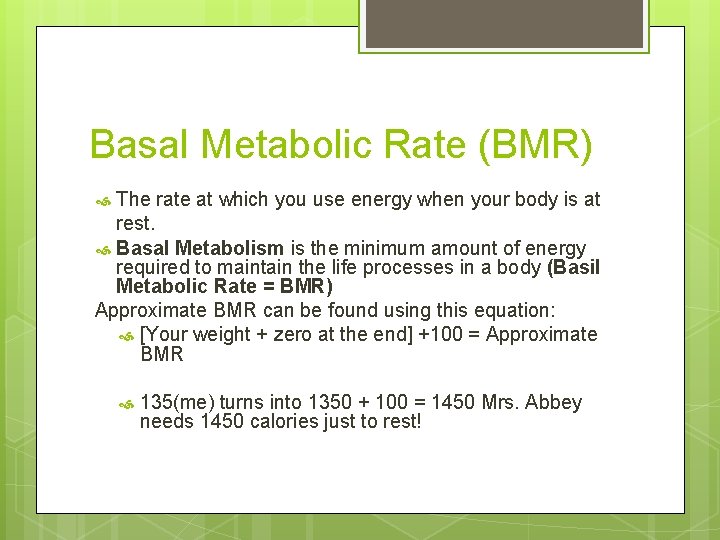 Basal Metabolic Rate (BMR)

The rate at which you use energy when your body is at rest.

Basal Metabolism is the minimum amount of energy required to maintain the life processes in a body (Basil Metabolic Rate = BMR)

Approximate BMR can be found using this equation:

[Your weight + zero at the end] +100 = Approximate BMR

135(me) turns into 1350 + 100 = 1450 Mrs. Abbey needs 1450 calories just to rest!